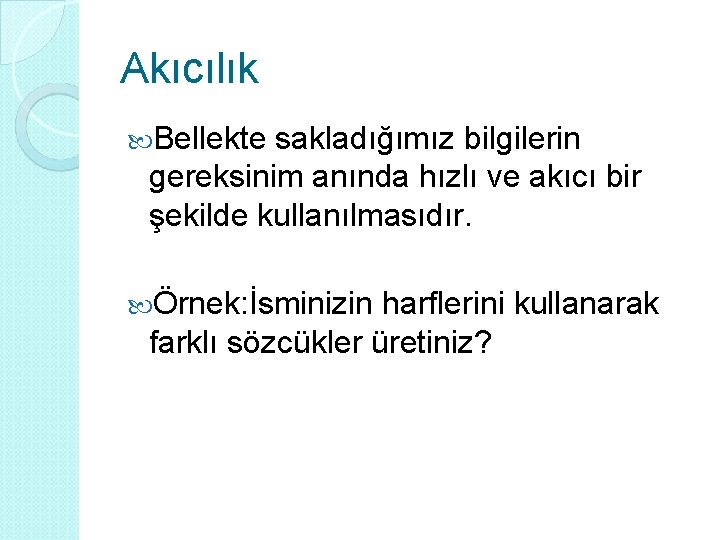 Akıcılık

Bellekte sakladığımız bilgilerin gereksinim anında hızlı ve akıcı bir şekilde kullanılmasıdır.

Örnek:İsminizin harflerini kullanarak farklı sözcükler üretiniz?